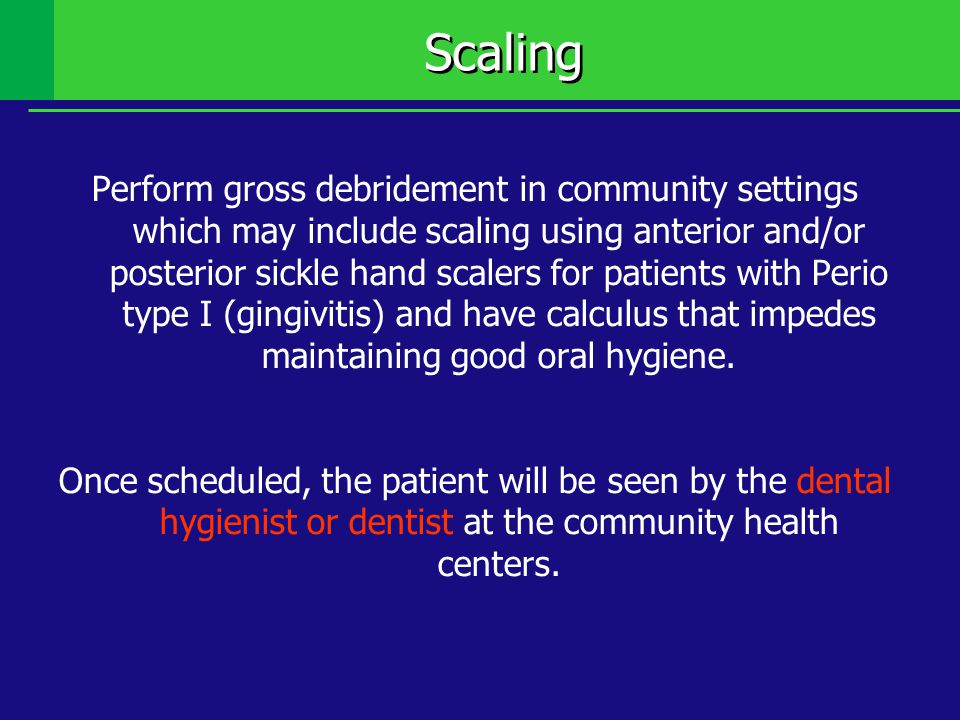 Scaling

Perform gross debridement in community settings which may include scaling using anterior and/or posterior sickle hand scalers for patients with Perio type I (gingivitis) and have calculus that impedes maintaining good oral hygiene.

Once scheduled, the patient will be seen by the dental hygienist or dentist at the community health centers.